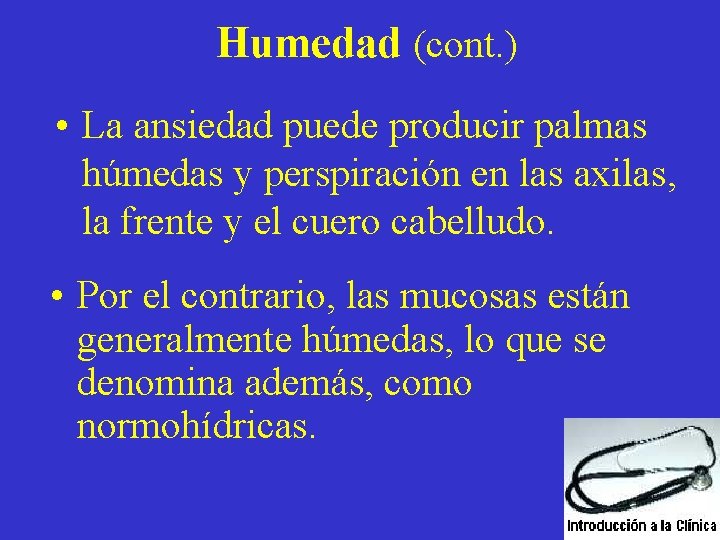 Humedad (cont.)

• La ansiedad puede producir palmas húmedas y perspiración en las axilas, la frente y el cuero cabelludo.

• Por el contrario, las mucosas están generalmente húmedas, lo que se denomina además, como normohídricas.

Introducción a la Clínica